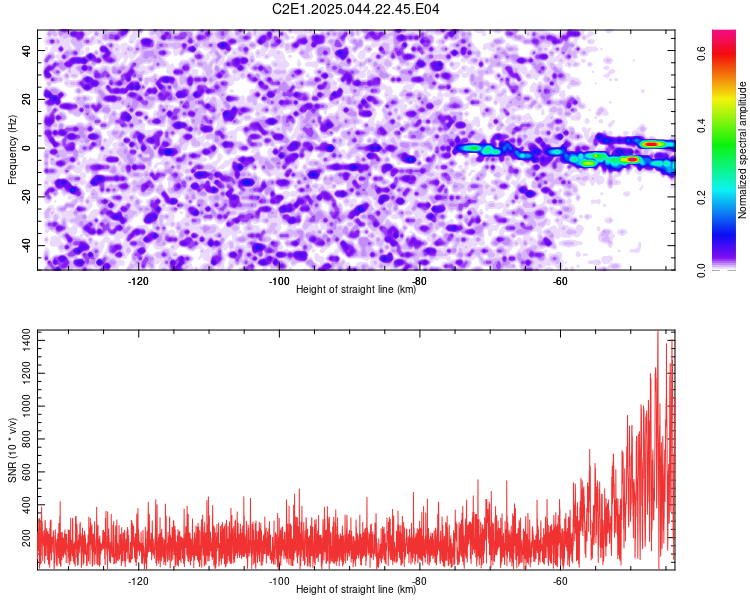 C2E1.2025.044.22.45.E04

Frequency (Hz)
40
20
0
-20
-40
-120
-100
-80
-60
Height of straight line (km)

Normalized spectral amplitude
0.0
0.2
0.4
0.6

SNR (10 * v/v)
1400
1200
1000
800
600
400
200
-120
-100
-80
-60
Height of straight line (km)